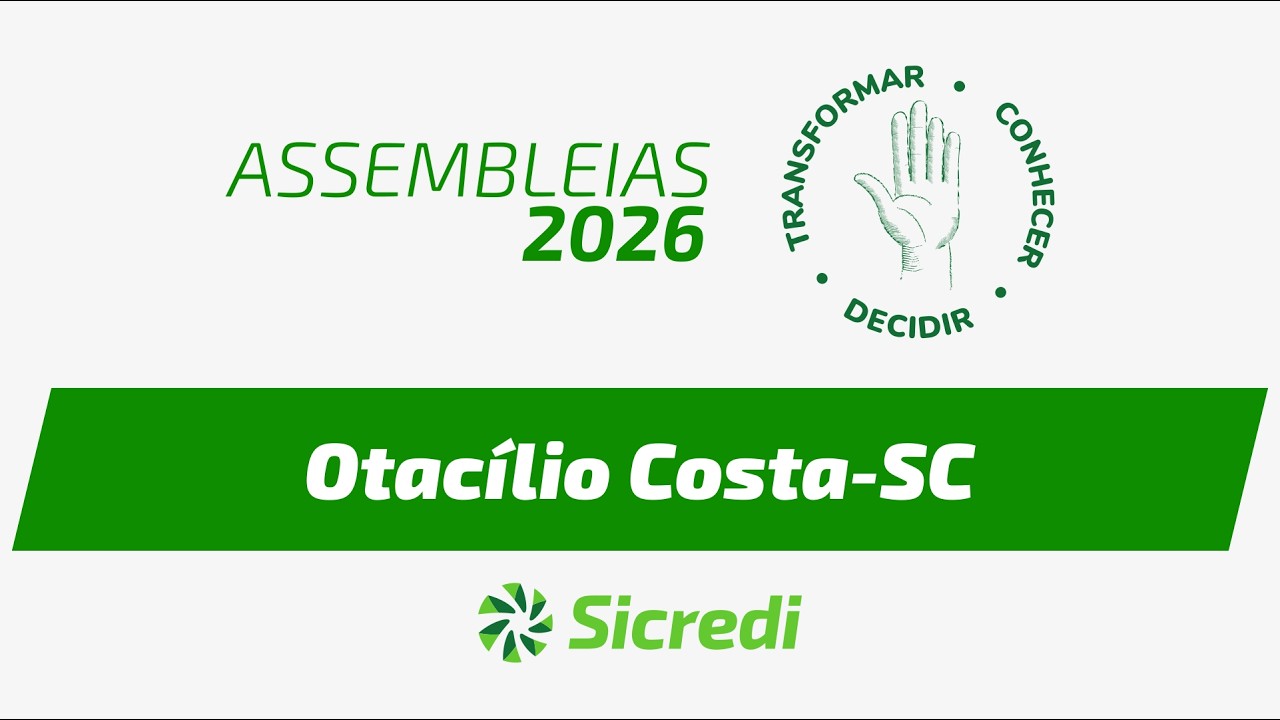 ASSEMBLEIAS
2026

TRANSFORMAR • CONHECER • DECIDIR •

Otacílio Costa-SC

Sicredi